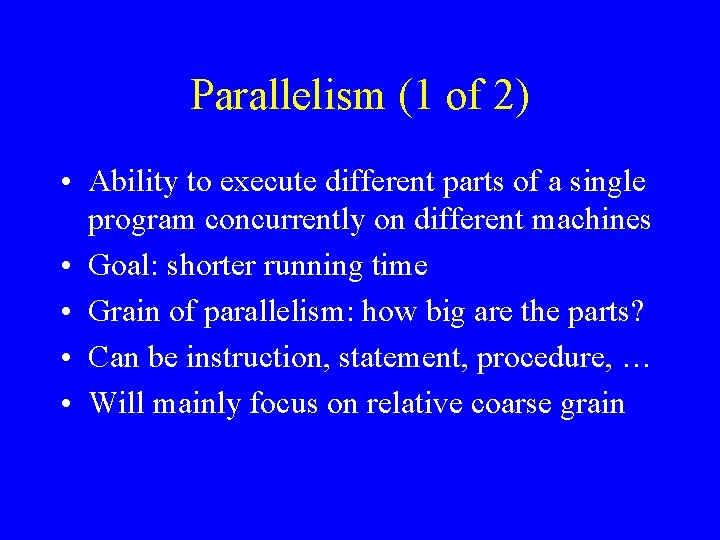 Parallelism (1 of 2)

• Ability to execute different parts of a single program concurrently on different machines
• Goal: shorter running time
• Grain of parallelism: how big are the parts?
• Can be instruction, statement, procedure, …
• Will mainly focus on relative coarse grain